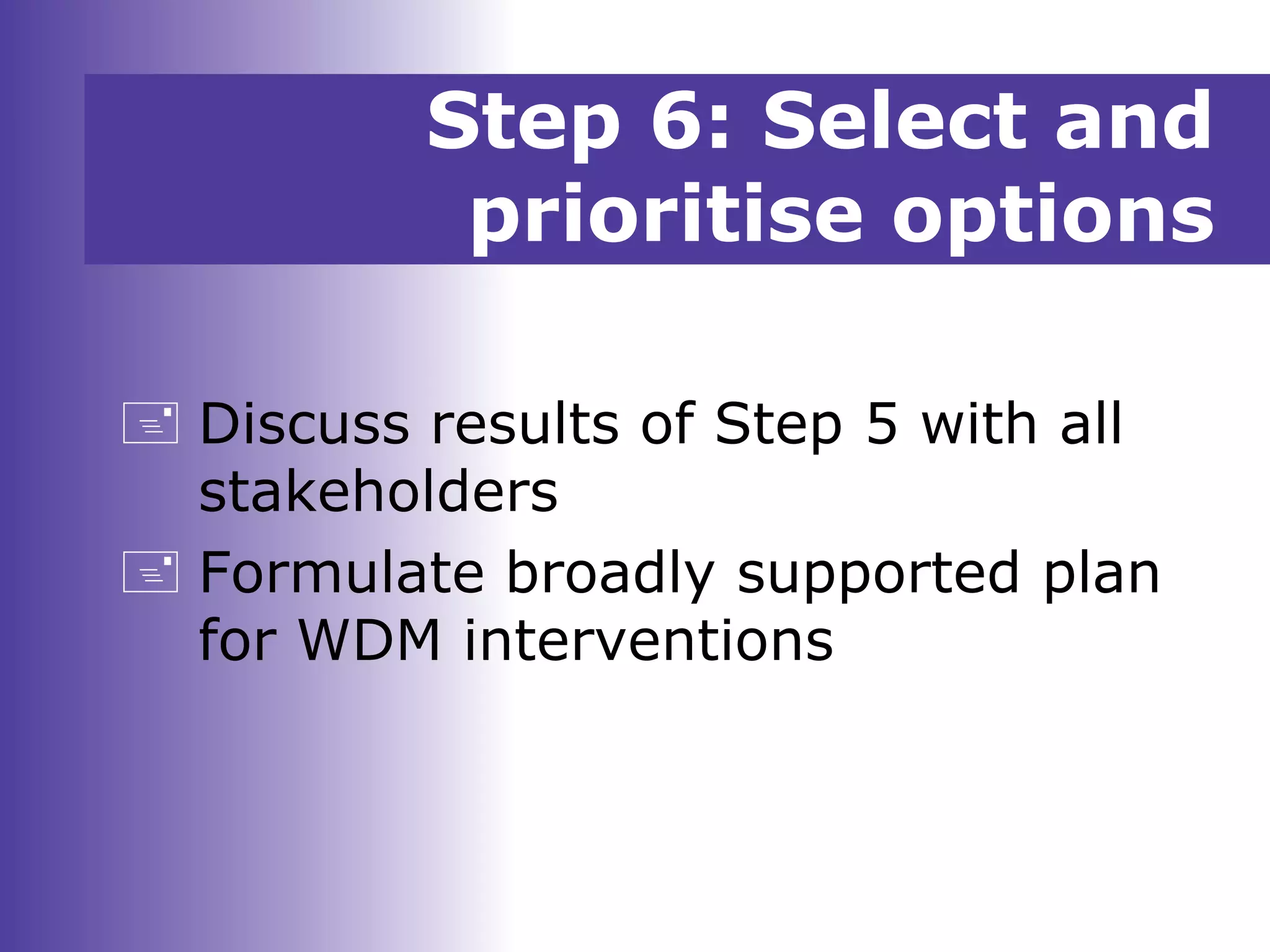 Step 6: Select and prioritise options

Discuss results of Step 5 with all stakeholders

Formulate broadly supported plan for WDM interventions